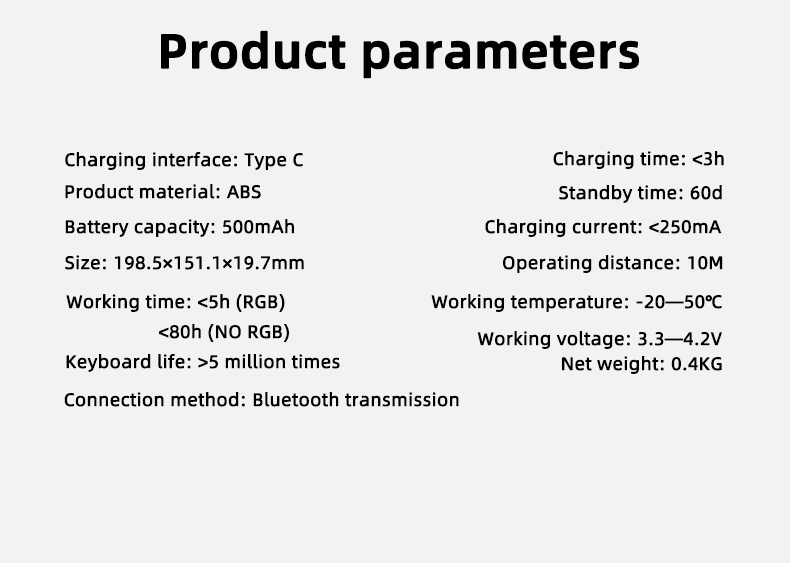 Product parameters

Charging interface: Type C
Product material: ABS
Battery capacity: 500mAh
Size: 198.5×151.1×19.7mm
Working time: <5h (RGB)
<80h (NO RGB)
Keyboard life: >5 million times
Connection method: Bluetooth transmission

Charging time: <3h
Standby time: 60d
Charging current: <250mA
Operating distance: 10M
Working temperature: -20—50℃
Working voltage: 3.3—4.2V
Net weight: 0.4KG